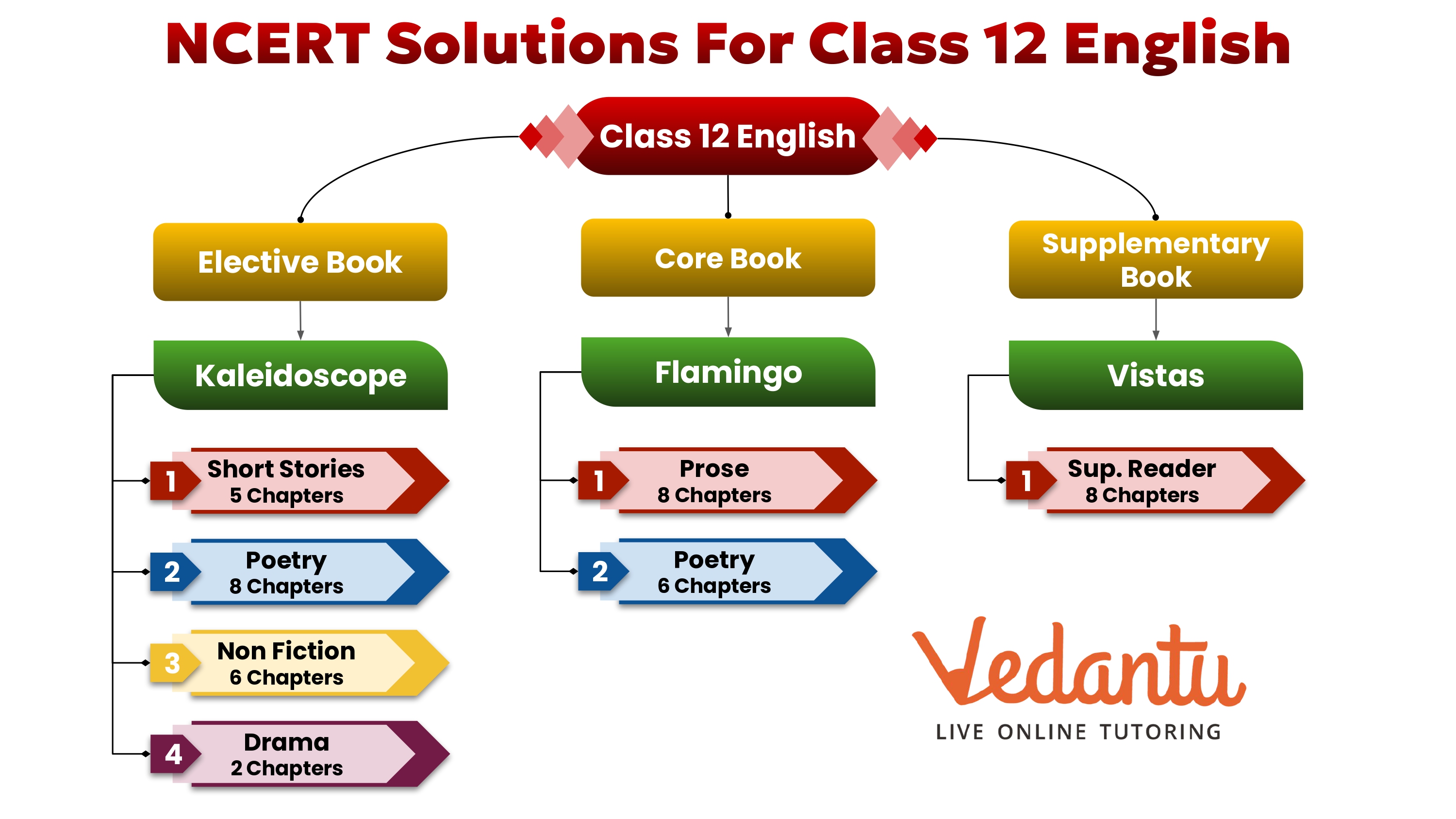 NCERT Solutions For Class 12 English

Class 12 English

Elective Book

Kaleidoscope

1 Short Stories
5 Chapters

2 Poetry
8 Chapters

3 Non Fiction
6 Chapters

4 Drama
2 Chapters

Core Book

Flamingo

1 Prose
8 Chapters

2 Poetry
6 Chapters

Supplementary Book

Vistas

1 Sup. Reader
8 Chapters

Vedantu
LIVE ONLINE TUTORING